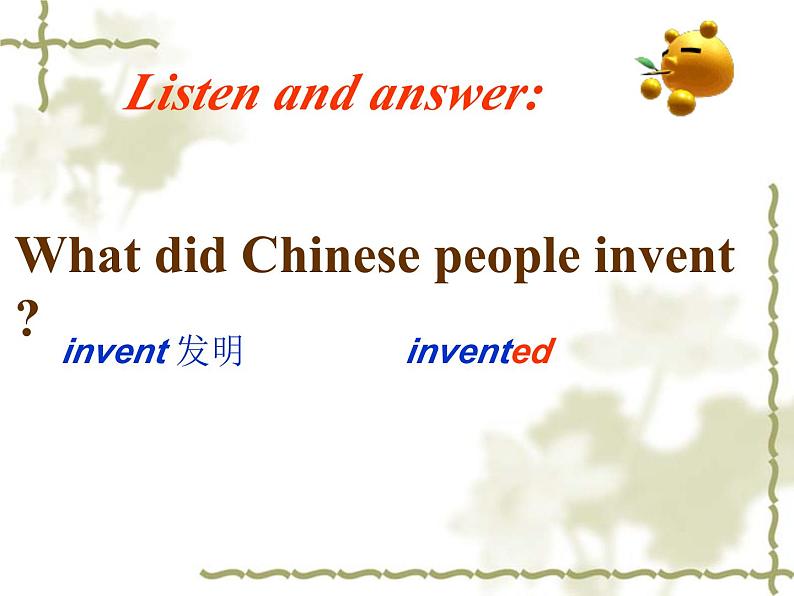 Listen and answer:

What did Chinese people invent ?

invent 发明 invented